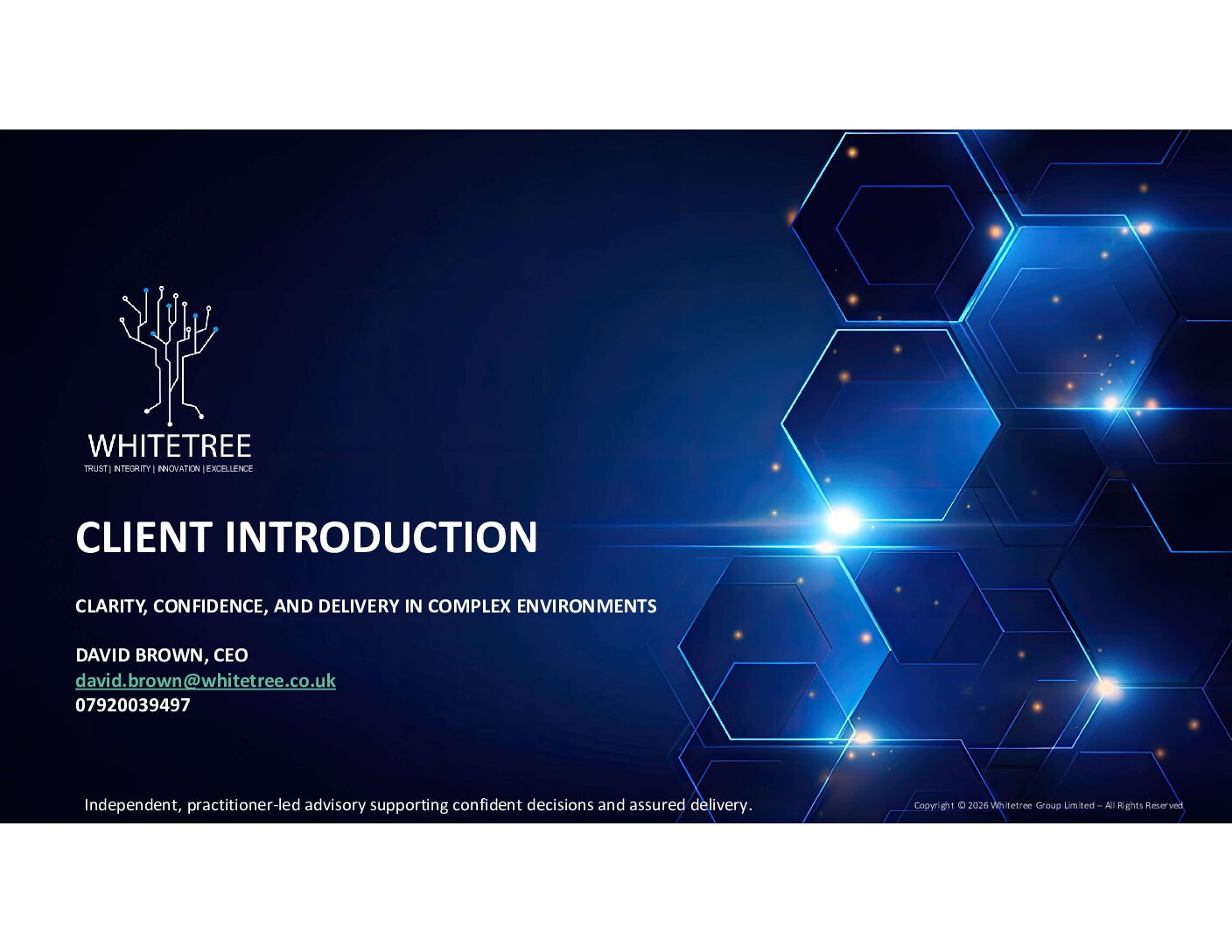 WHITETREE
TRUST | INTEGRITY | INNOVATION | EXCELLENCE

CLIENT INTRODUCTION

CLARITY, CONFIDENCE, AND DELIVERY IN COMPLEX ENVIRONMENTS

DAVID BROWN, CEO
david.brown@whitetree.co.uk
07920039497

Independent, practitioner-led advisory supporting confident decisions and assured delivery.

Copyright © 2026 Whitetree Group Limited – All Rights Reserved